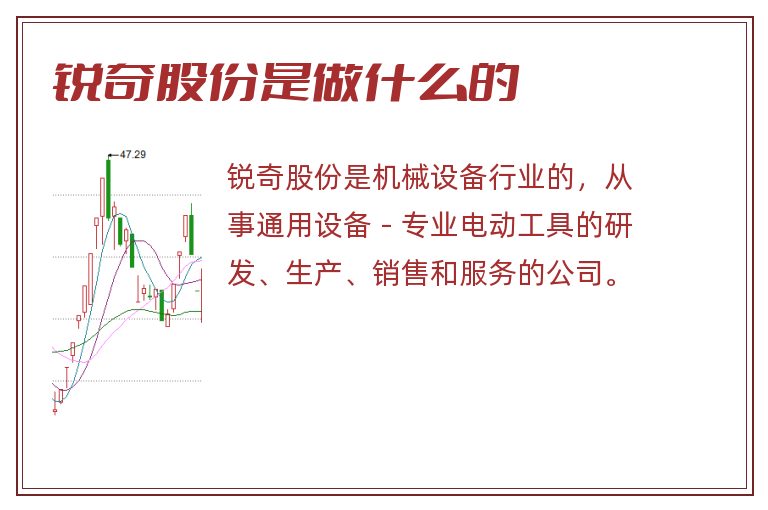 锐奇股份是做什么的

47.29

锐奇股份是机械设备行业的，从事通用设备 - 专业电动工具的研发、生产、销售和服务的公司。